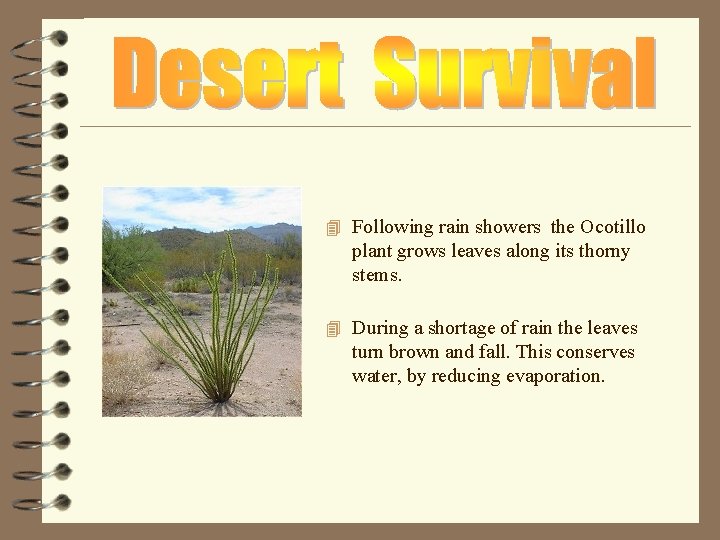 Desert Survival

Following rain showers the Ocotillo plant grows leaves along its thorny stems.

During a shortage of rain the leaves turn brown and fall. This conserves water, by reducing evaporation.